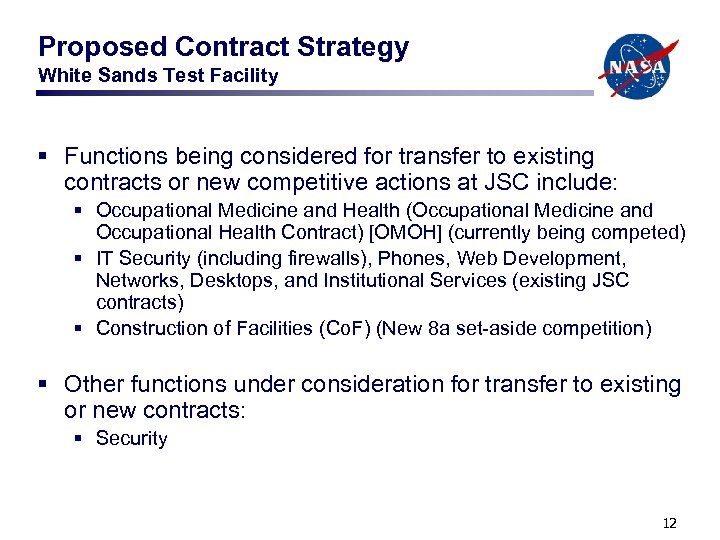 Proposed Contract Strategy
White Sands Test Facility

NASA

▪ Functions being considered for transfer to existing contracts or new competitive actions at JSC include:
▪ Occupational Medicine and Health (Occupational Medicine and Occupational Health Contract) [OMOH] (currently being competed)
▪ IT Security (including firewalls), Phones, Web Development, Networks, Desktops, and Institutional Services (existing JSC contracts)
▪ Construction of Facilities (CoF) (New 8a set-aside competition)

▪ Other functions under consideration for transfer to existing or new contracts:
▪ Security

12